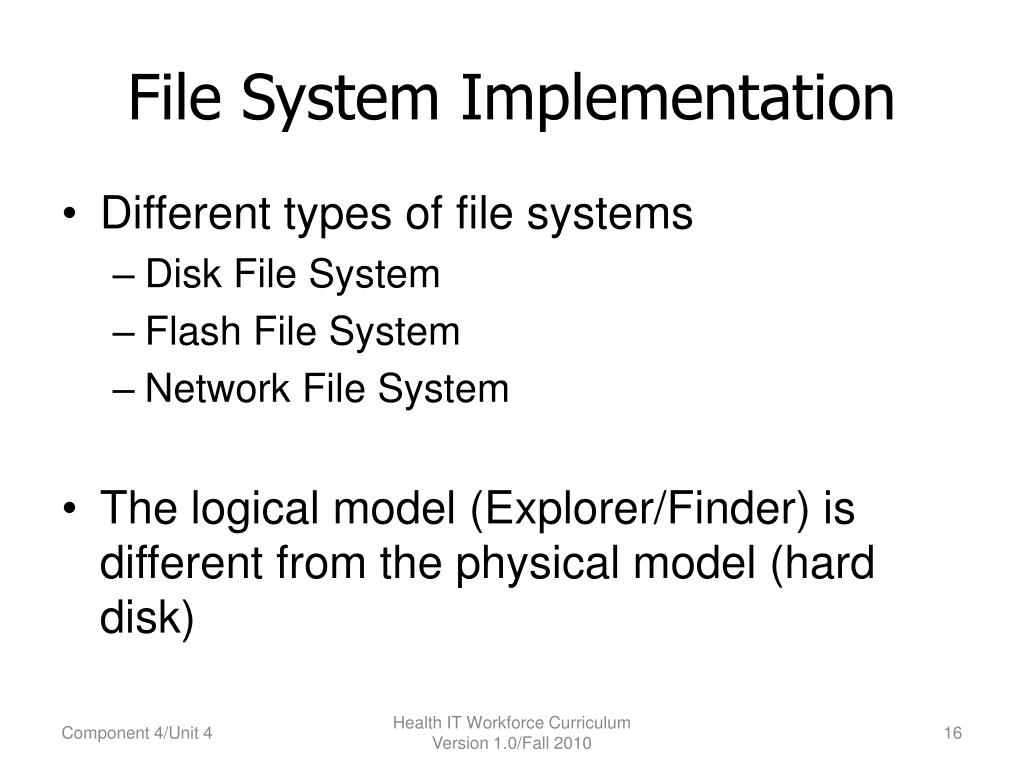 File System Implementation

• Different types of file systems
– Disk File System
– Flash File System
– Network File System

• The logical model (Explorer/Finder) is different from the physical model (hard disk)

Component 4/Unit 4

Health IT Workforce Curriculum
Version 1.0/Fall 2010

16